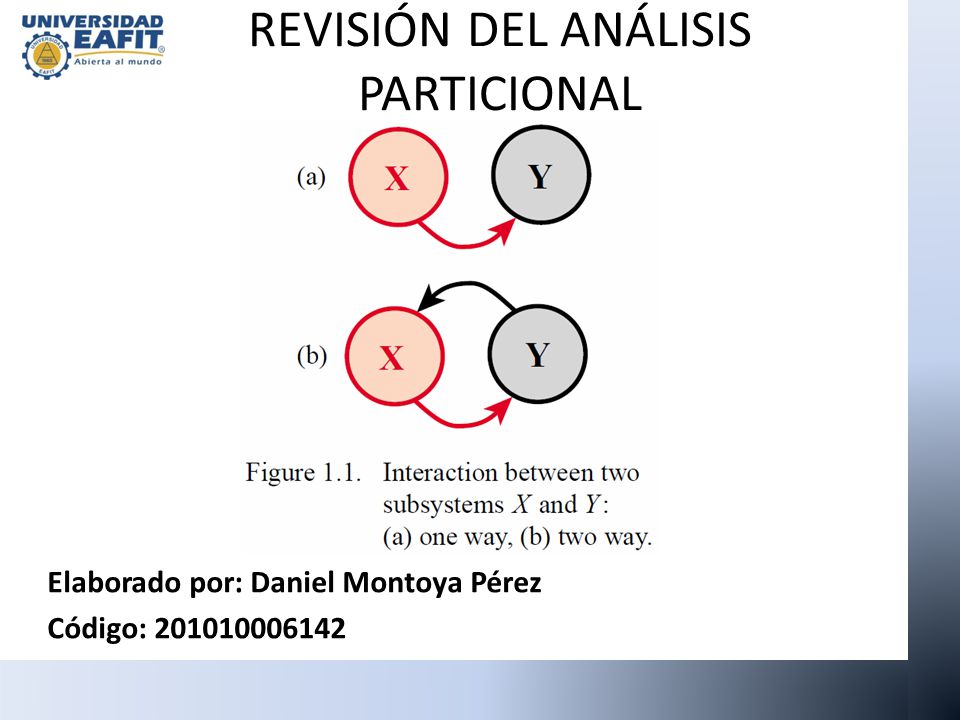 UNIVERSIDAD EAFIT®
Abierta al mundo

REVISIÓN DEL ANÁLISIS PARTICIONAL

(a) X Y

(b) X Y

Figure 1.1. Interaction between two subsystems $X$ and $Y$: (a) one way, (b) two way.

Elaborado por: Daniel Montoya Pérez

Código: 201010006142